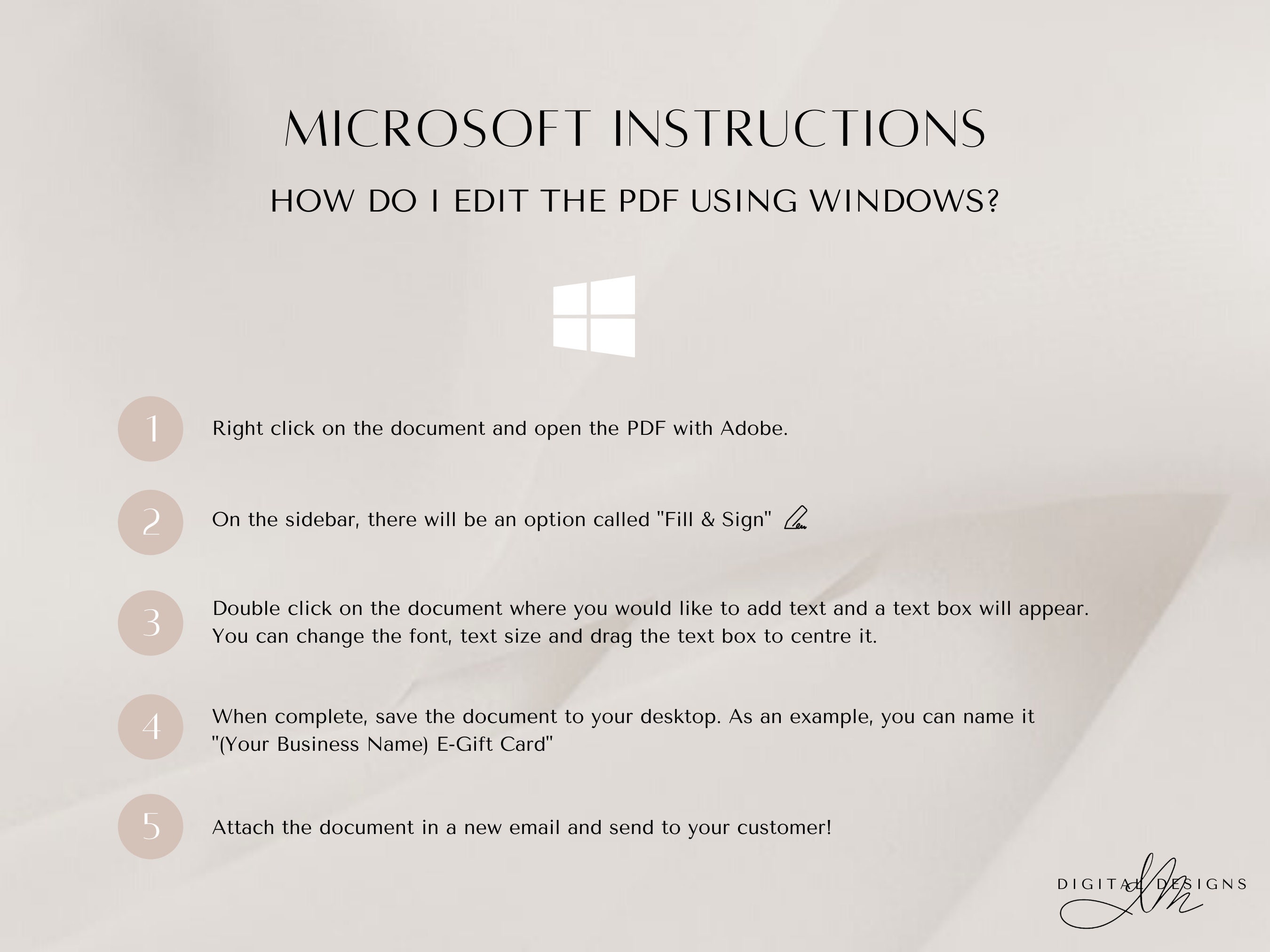 MICROSOFT INSTRUCTIONS

HOW DO I EDIT THE PDF USING WINDOWS?

1 Right click on the document and open the PDF with Adobe.

2 On the sidebar, there will be an option called "Fill & Sign"

3 Double click on the document where you would like to add text and a text box will appear. You can change the font, text size and drag the text box to centre it.

4 When complete, save the document to your desktop. As an example, you can name it "(Your Business Name) E-Gift Card"

5 Attach the document in a new email and send to your customer!

DIGITAL DESIGNS